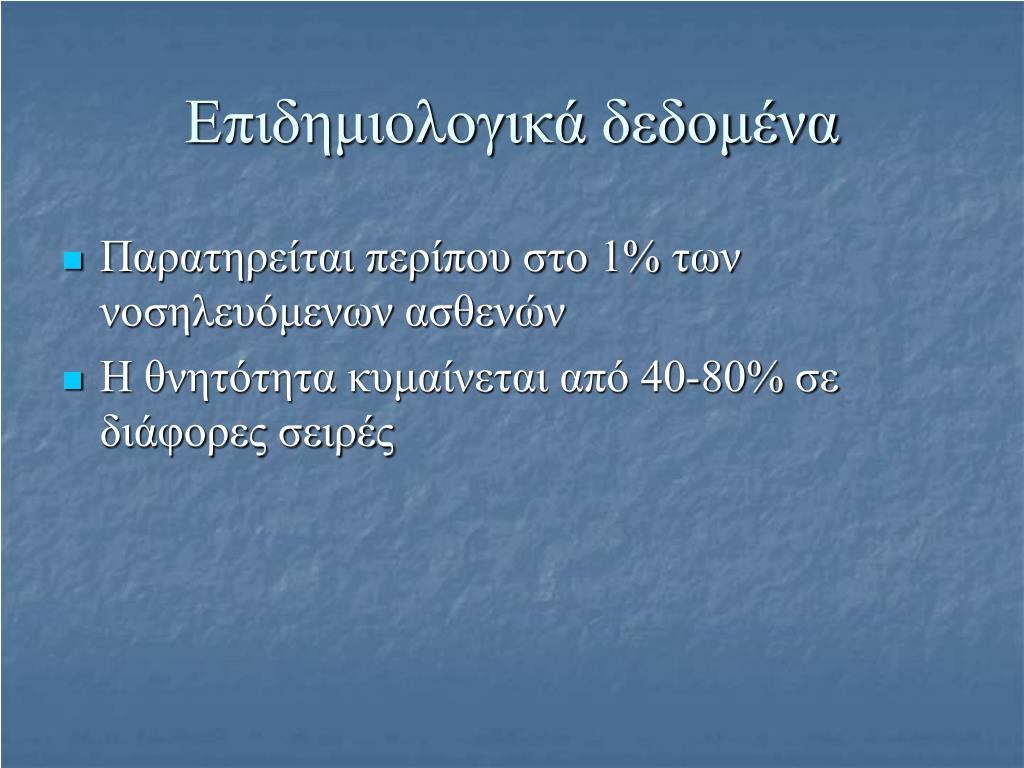 Επιδημιολογικά δεδομένα

- Παρατηρείται περίπου στο 1% των νοσηλευόμενων ασθενών
- Η θνητότητα κυμαίνεται από 40-80% σε διάφορες σειρές